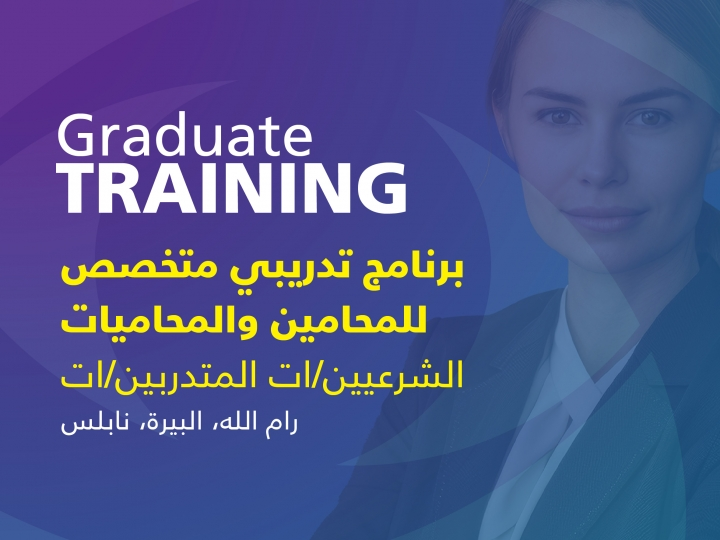 Graduate
TRAINING

برنامج تدريبي متخصص
للمحامين والمحاميات
الشرعيين/ات المتدربين/ات

رام الله، البيرة، نابلس